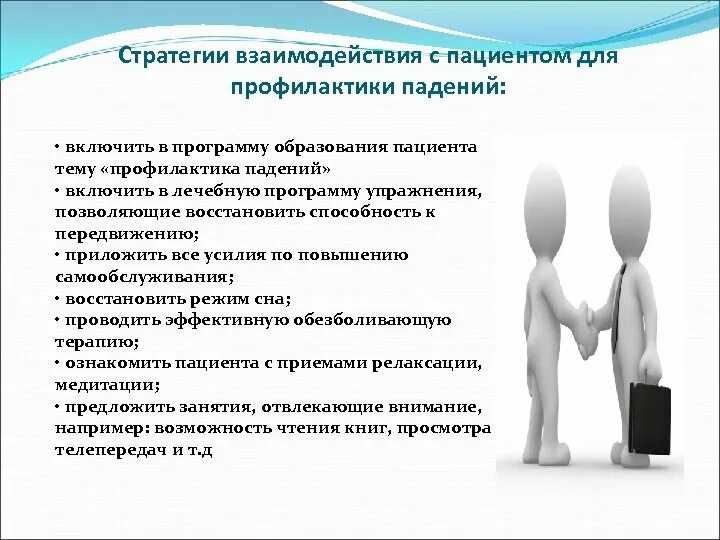 Стратегии взаимодействия с пациентом для профилактики падений:

• включить в программу образования пациента тему «профилактика падений»
• включить в лечебную программу упражнения, позволяющие восстановить способность к передвижению;
• приложить все усилия по повышению самообслуживания;
• восстановить режим сна;
• проводить эффективную обезболивающую терапию;
• ознакомить пациента с приемами релаксации, медитации;
• предложить занятия, отвлекающие внимание, например: возможность чтения книг, просмотра телепередач и т.д